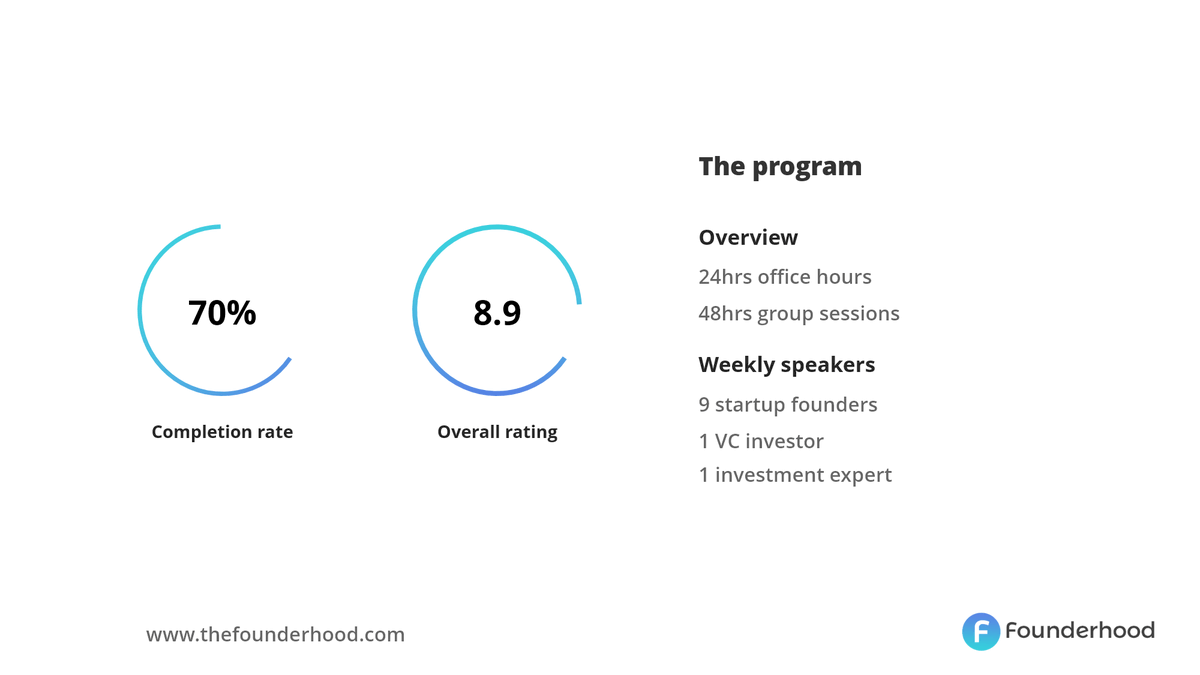 70%

Completion rate

8.9

Overall rating

The program

Overview

24hrs office hours

48hrs group sessions

Weekly speakers

9 startup founders

1 VC investor

1 investment expert

www.thefounderhood.com

F Founderhood